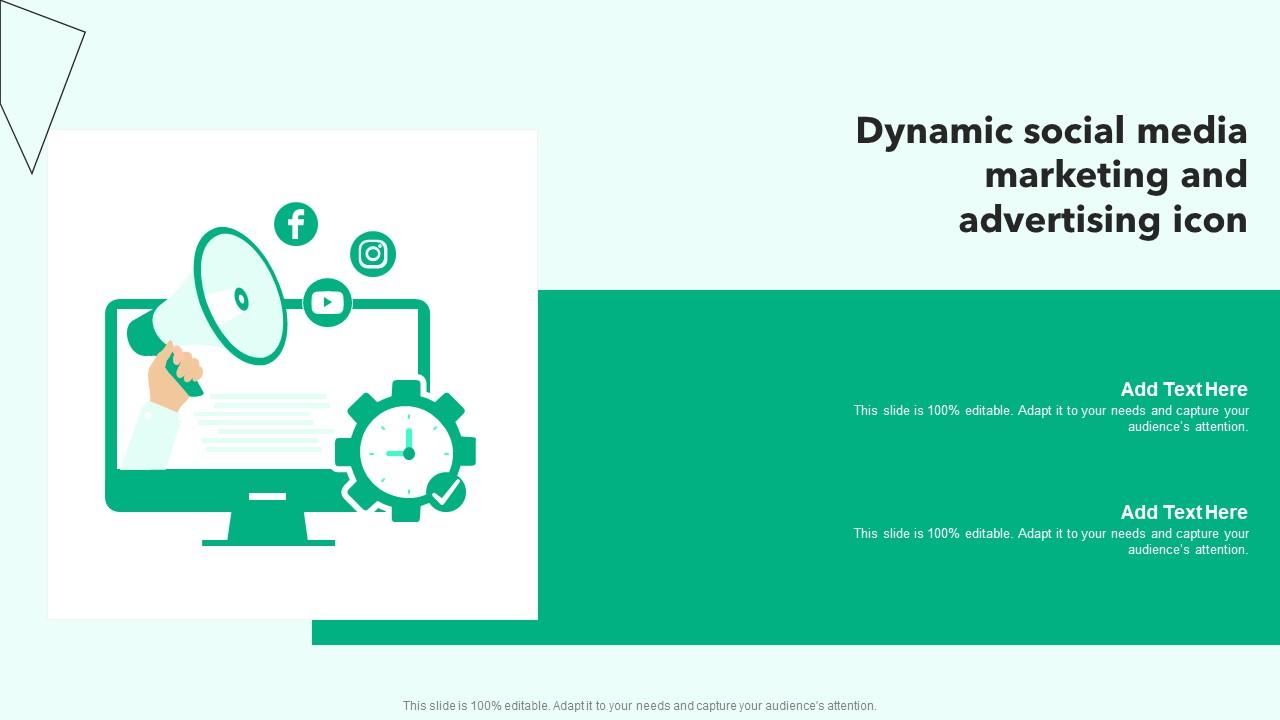 Dynamic social media marketing and advertising icon

Add Text Here
This slide is 100% editable. Adapt it to your needs and capture your audience's attention.

Add Text Here
This slide is 100% editable. Adapt it to your needs and capture your audience's attention.

This slide is 100% editable. Adapt it to your needs and capture your audience's attention.